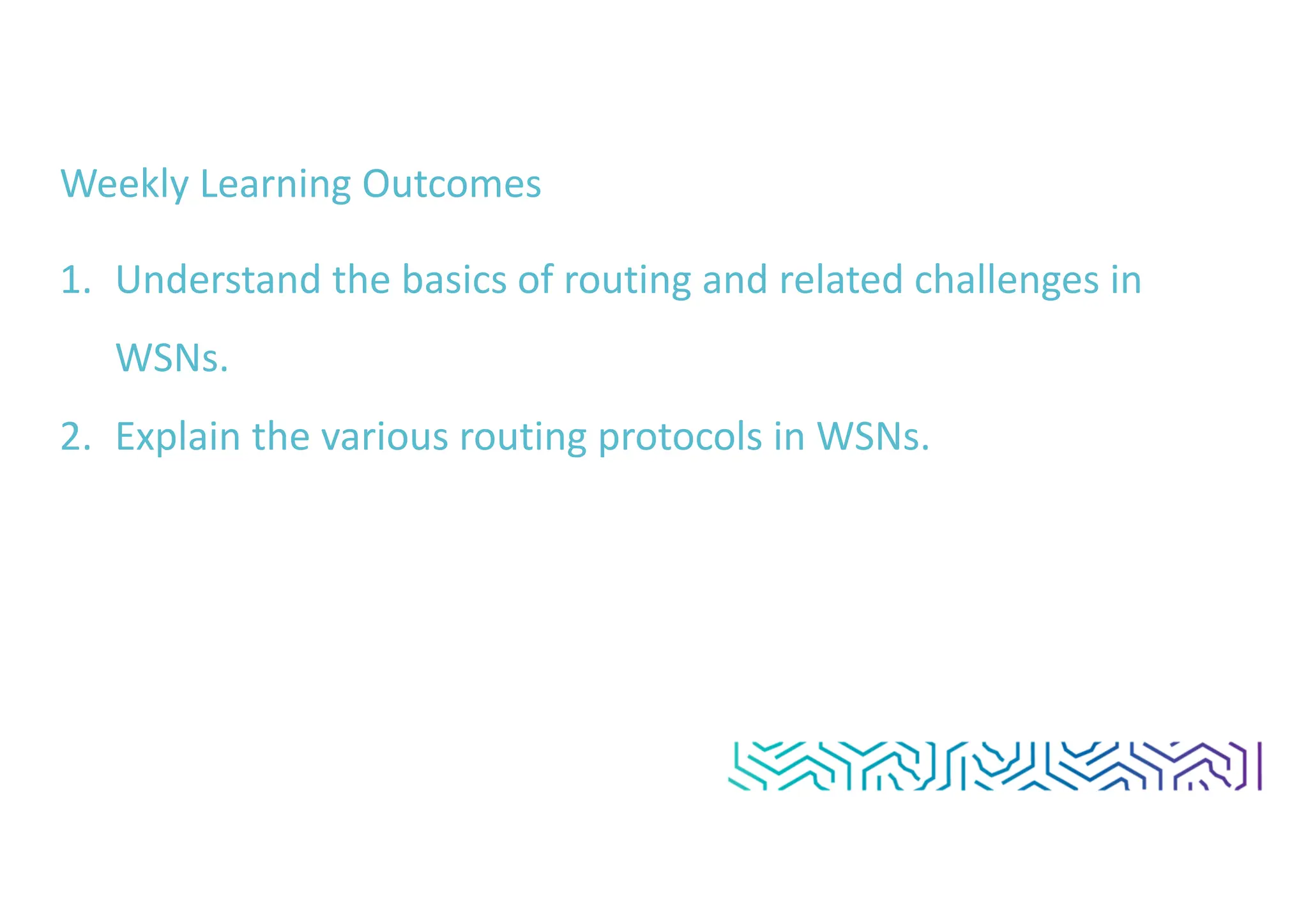 Weekly Learning Outcomes

1. Understand the basics of routing and related challenges in WSNs.

2. Explain the various routing protocols in WSNs.